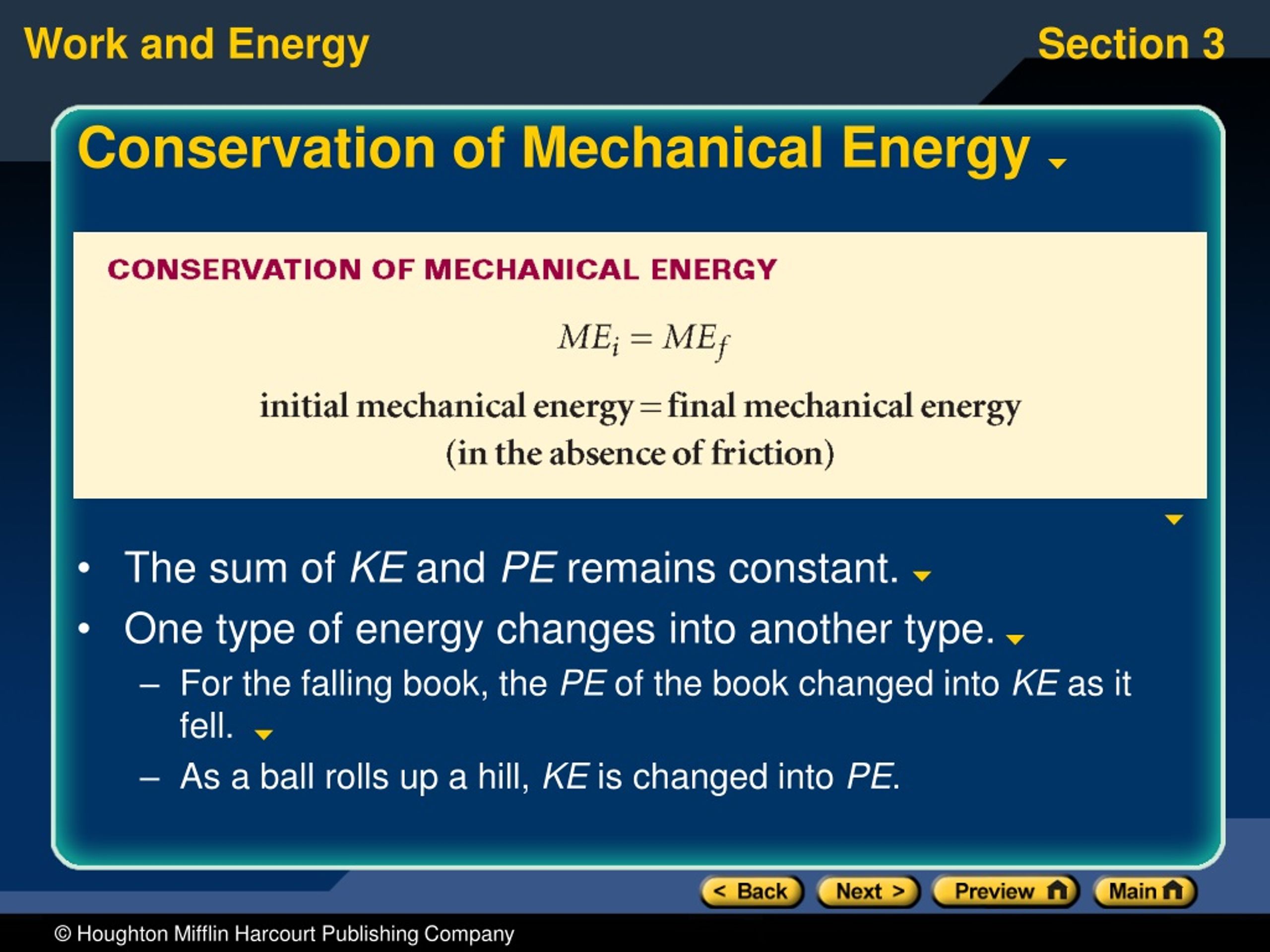 Work and Energy

Section 3

Conservation of Mechanical Energy

CONSERVATION OF MECHANICAL ENERGY

$ME_i = ME_f$

initial mechanical energy = final mechanical energy
(in the absence of friction)

• The sum of KE and PE remains constant.

• One type of energy changes into another type.

– For the falling book, the PE of the book changed into KE as it fell.

– As a ball rolls up a hill, KE is changed into PE.

< Back

Next >

Preview

Main

© Houghton Mifflin Harcourt Publishing Company